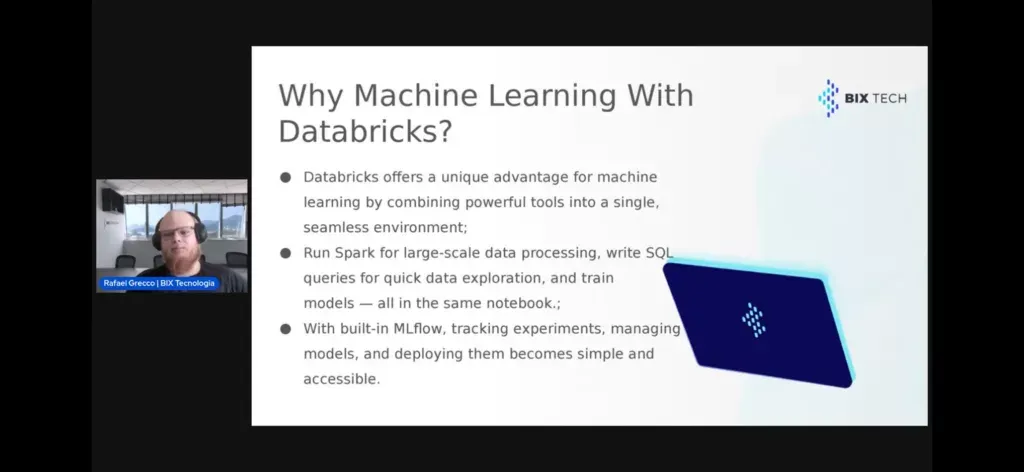 Rafael Grecco | BIX Tecnologia

Why Machine Learning With Databricks?

BIX TECH

● Databricks offers a unique advantage for machine learning by combining powerful tools into a single, seamless environment;

● Run Spark for large-scale data processing, write SQL queries for quick data exploration, and train models — all in the same notebook.;

● With built-in MLflow, tracking experiments, managing models, and deploying them becomes simple and accessible.